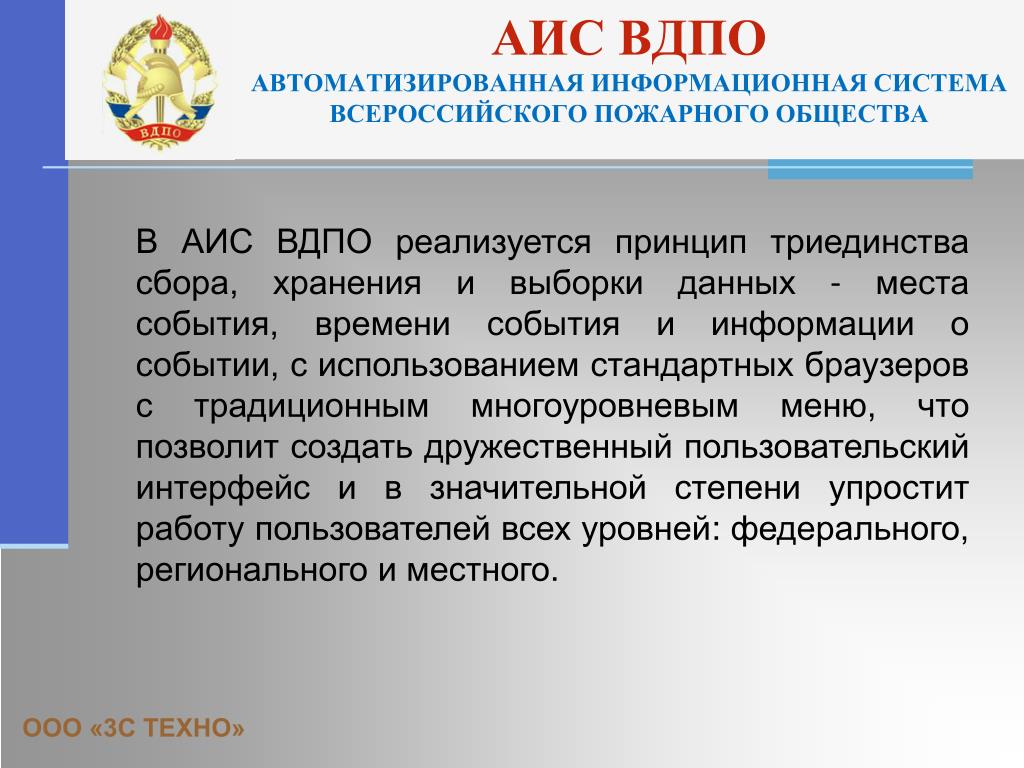 ВДПО

АИС ВДПО

АВТОМАТИЗИРОВАННАЯ ИНФОРМАЦИОННАЯ СИСТЕМА ВСЕРОССИЙСКОГО ПОЖАРНОГО ОБЩЕСТВА

В АИС ВДПО реализуется принцип триединства сбора, хранения и выборки данных - места события, времени события и информации о событии, с использованием стандартных браузеров с традиционным многоуровневым меню, что позволит создать дружественный пользовательский интерфейс и в значительной степени упростит работу пользователей всех уровней: федерального, регионального и местного.

ООО «3С ТЕХНО»